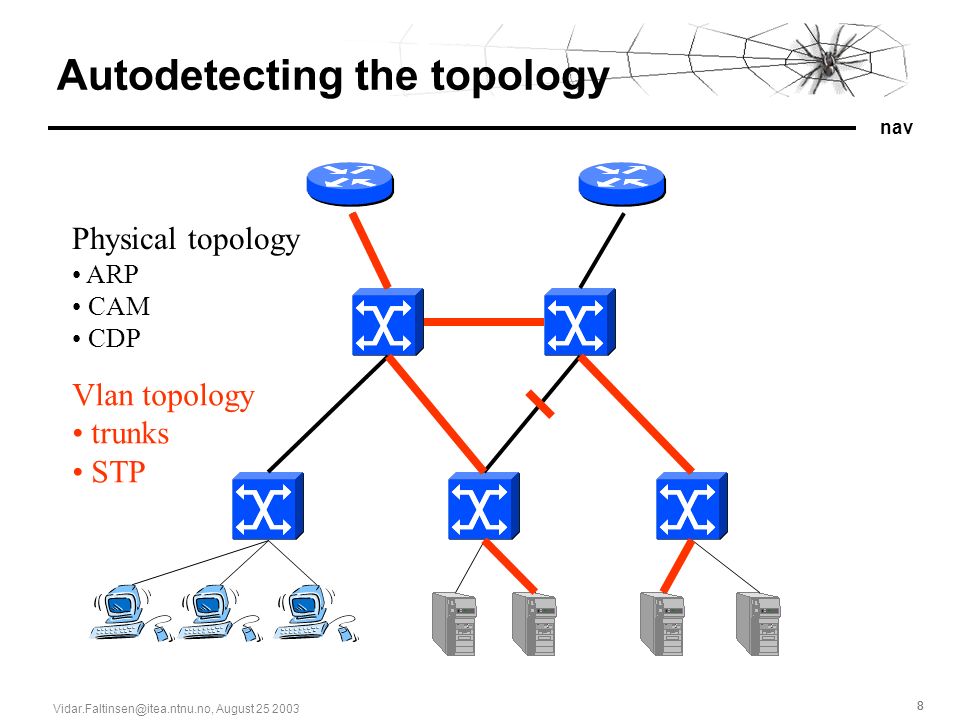 Autodetecting the topology

nav

Physical topology
• ARP
• CAM
• CDP

Vlan topology
• trunks
• STP

Vidar.Faltinsen@itea.ntnu.no, August 25 2003

8